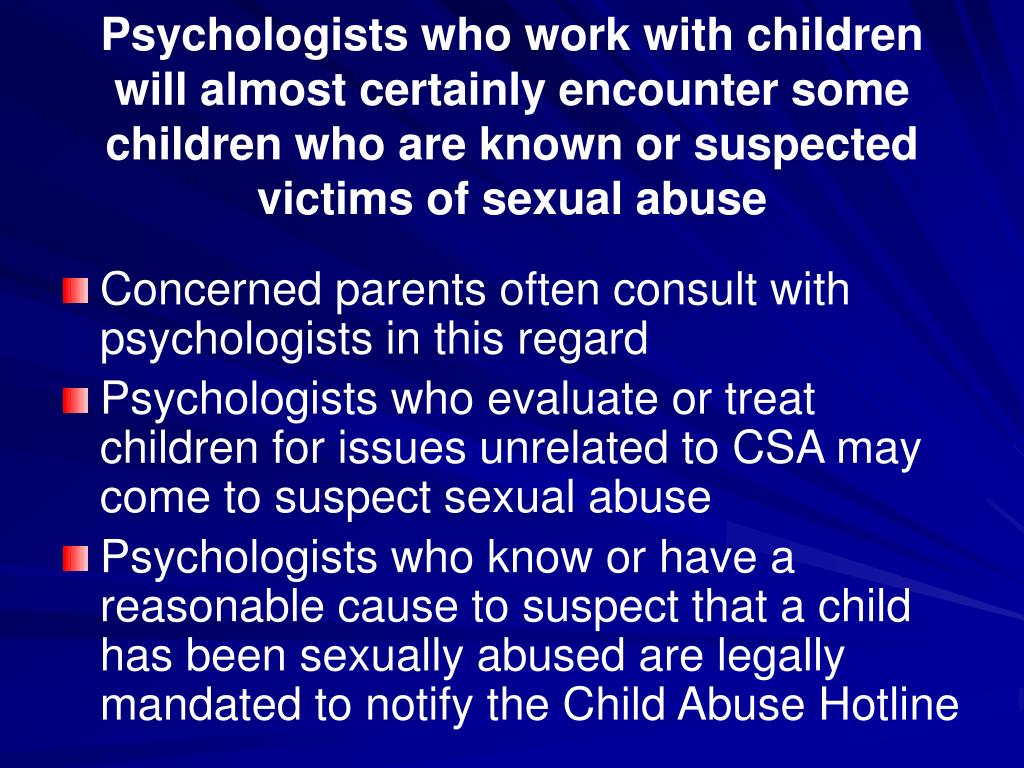 Psychologists who work with children will almost certainly encounter some children who are known or suspected victims of sexual abuse

Concerned parents often consult with psychologists in this regard

Psychologists who evaluate or treat children for issues unrelated to CSA may come to suspect sexual abuse

Psychologists who know or have a reasonable cause to suspect that a child has been sexually abused are legally mandated to notify the Child Abuse Hotline